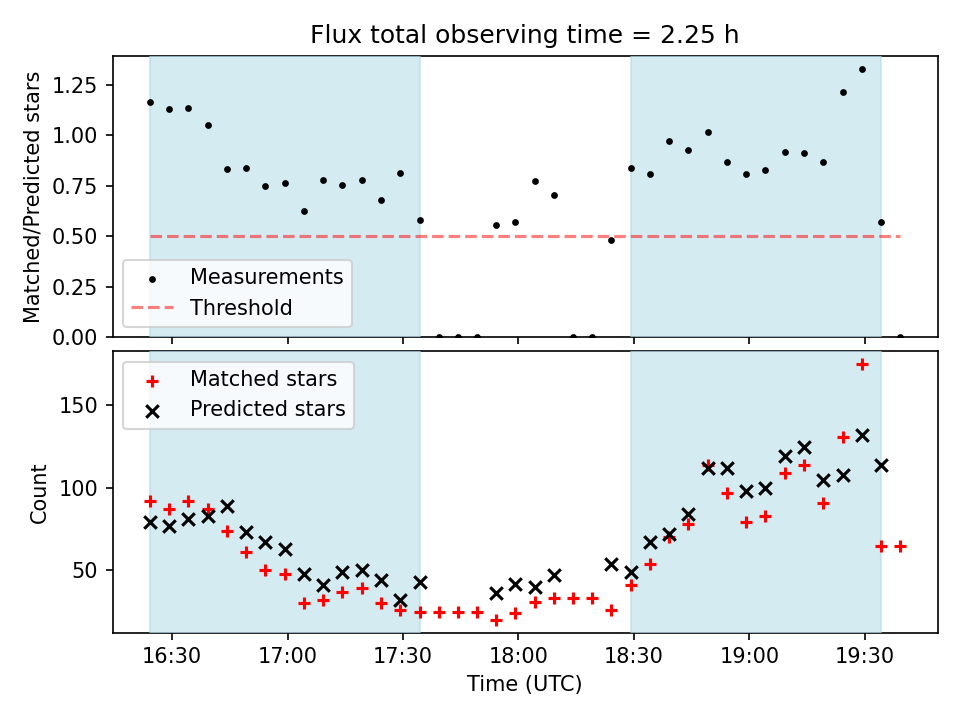 Flux total observing time = 2.25 h

Matched/Predicted stars

1.25
1.00
0.75
0.50
0.25
0.00

Measurements
Threshold

Matched stars
Predicted stars

Count

150
100
50

16:30
17:00
17:30
18:00
18:30
19:00
19:30

Time (UTC)